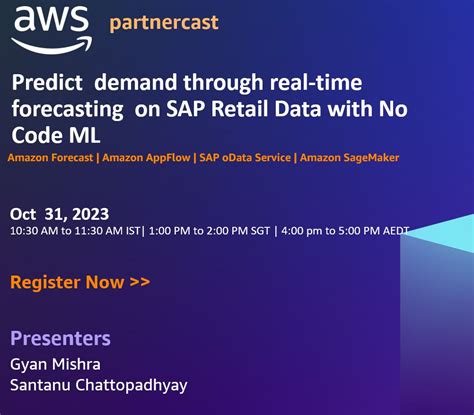 aws partnercast

Predict demand through real-time forecasting on SAP Retail Data with No Code ML

Amazon Forecast | Amazon AppFlow | SAP oData Service | Amazon SageMaker

Oct 31, 2023

10:30 AM to 11:30 AM IST| 1:00 PM to 2:00 PM SGT | 4:00 pm to 5:00 PM AEDT

Register Now >>

Presenters

Gyan Mishra

Santanu Chattopadhyay